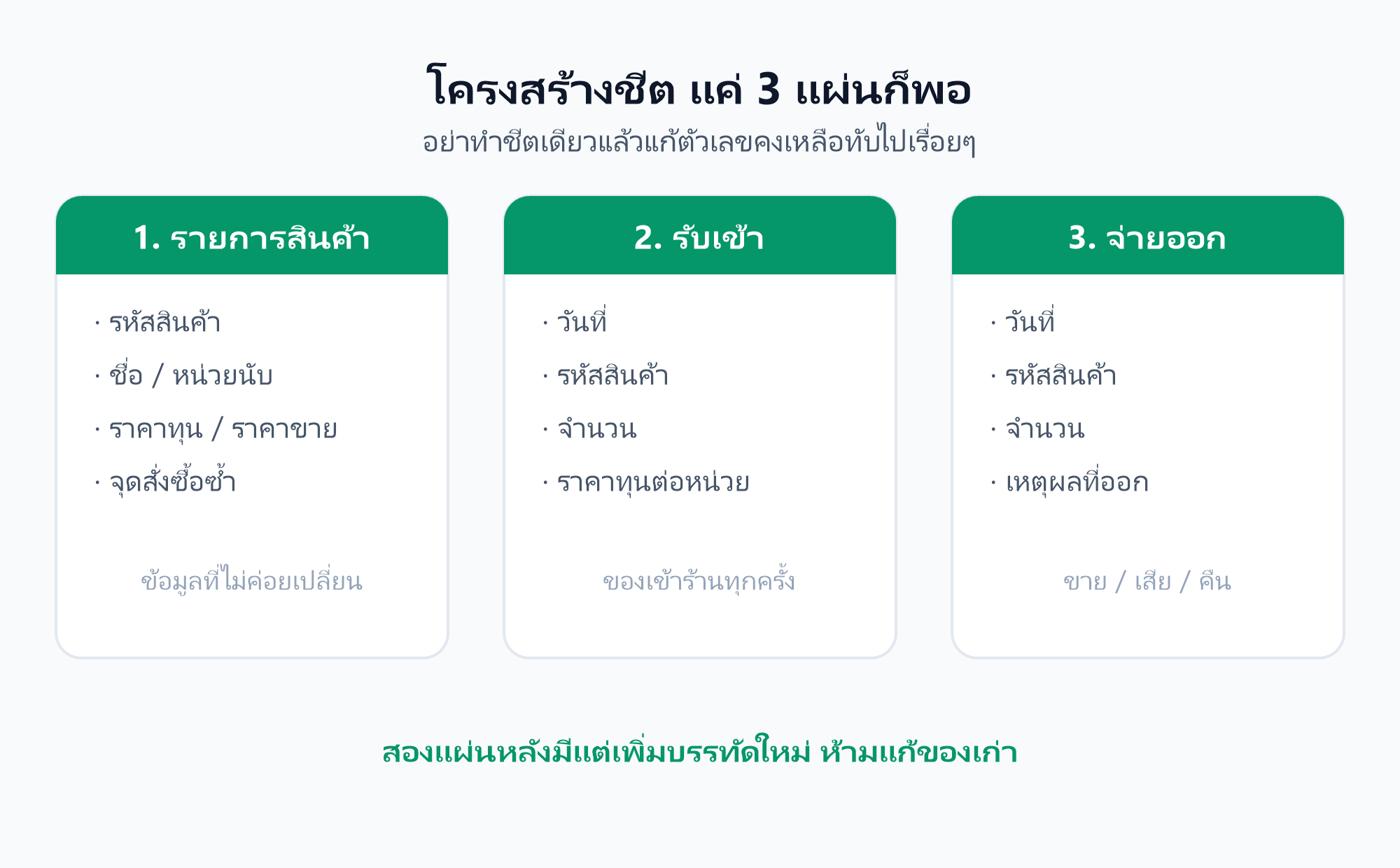 โครงสร้างชีต แค่ 3 แผ่นก็พอ

อย่าทำชีตเดียวแล้วแก้ตัวเลขคงเหลือทับไปเรื่อยๆ

1. รายการสินค้า

· รหัสสินค้า
· ชื่อ / หน่วยนับ
· ราคาทุน / ราคาขาย
· จุดสั่งซื้อซ้ำ

ข้อมูลที่ไม่ค่อยเปลี่ยน

2. รับเข้า

· วันที่
· รหัสสินค้า
· จำนวน
· ราคาทุนต่อหน่วย

ของเข้าร้านทุกครั้ง

3. จ่ายออก

· วันที่
· รหัสสินค้า
· จำนวน
· เหตุผลที่ออก

ขาย / เสีย / คืน

สองแผ่นหลังมีแต่เพิ่มบรรทัดใหม่ ห้ามแก้ของเก่า